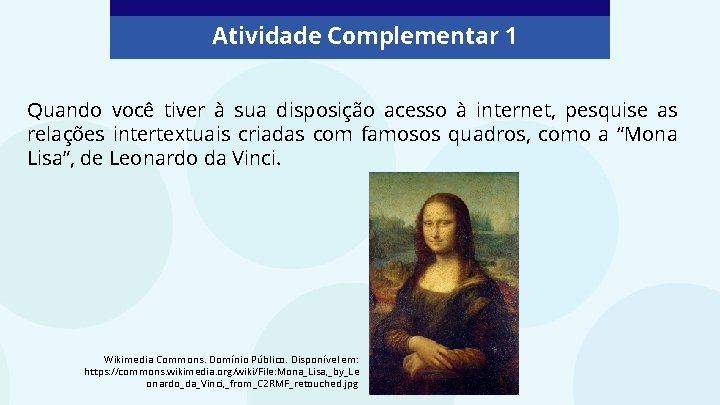 Atividade Complementar 1

Quando você tiver à sua disposição acesso à internet, pesquise as relações intertextuais criadas com famosos quadros, como a “Mona Lisa”, de Leonardo da Vinci.

Wikimedia Commons. Domínio Público. Disponível em: https://commons.wikimedia.org/wiki/File:Mona_Lisa,_by_Leonardo_da_Vinci,_from_C2RMF_retouched.jpg